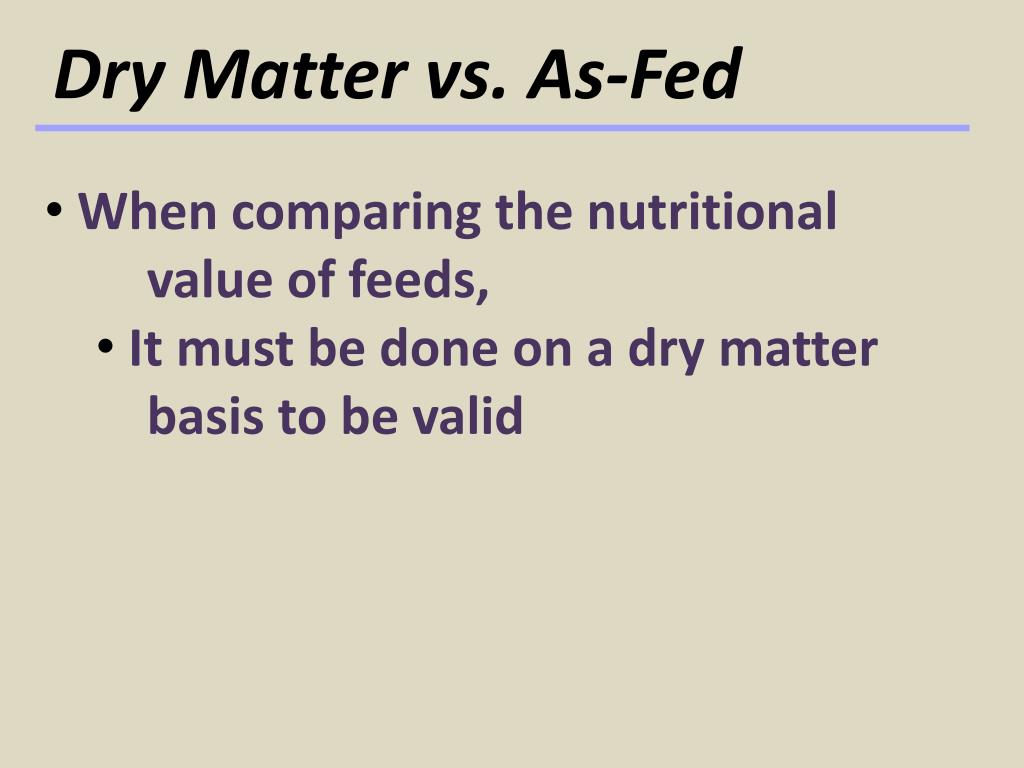 Dry Matter vs. As-Fed

• When comparing the nutritional value of feeds,
  • It must be done on a dry matter basis to be valid